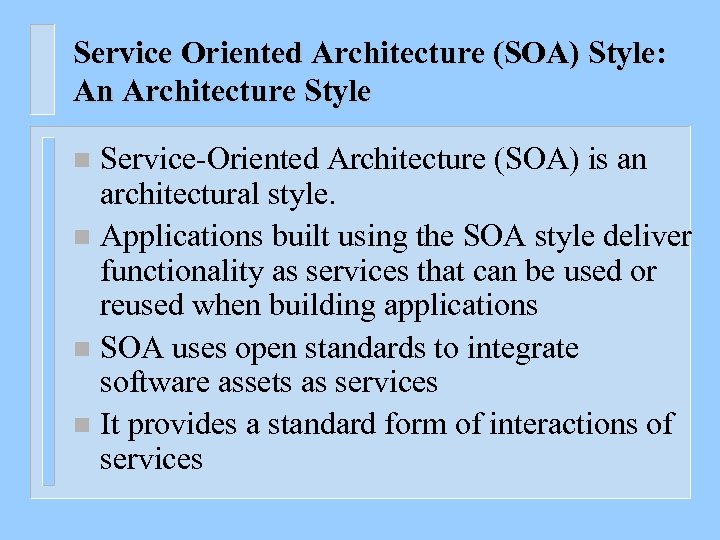 Service Oriented Architecture (SOA) Style: An Architecture Style

Service-Oriented Architecture (SOA) is an architectural style.

Applications built using the SOA style deliver functionality as services that can be used or reused when building applications

SOA uses open standards to integrate software assets as services

It provides a standard form of interactions of services